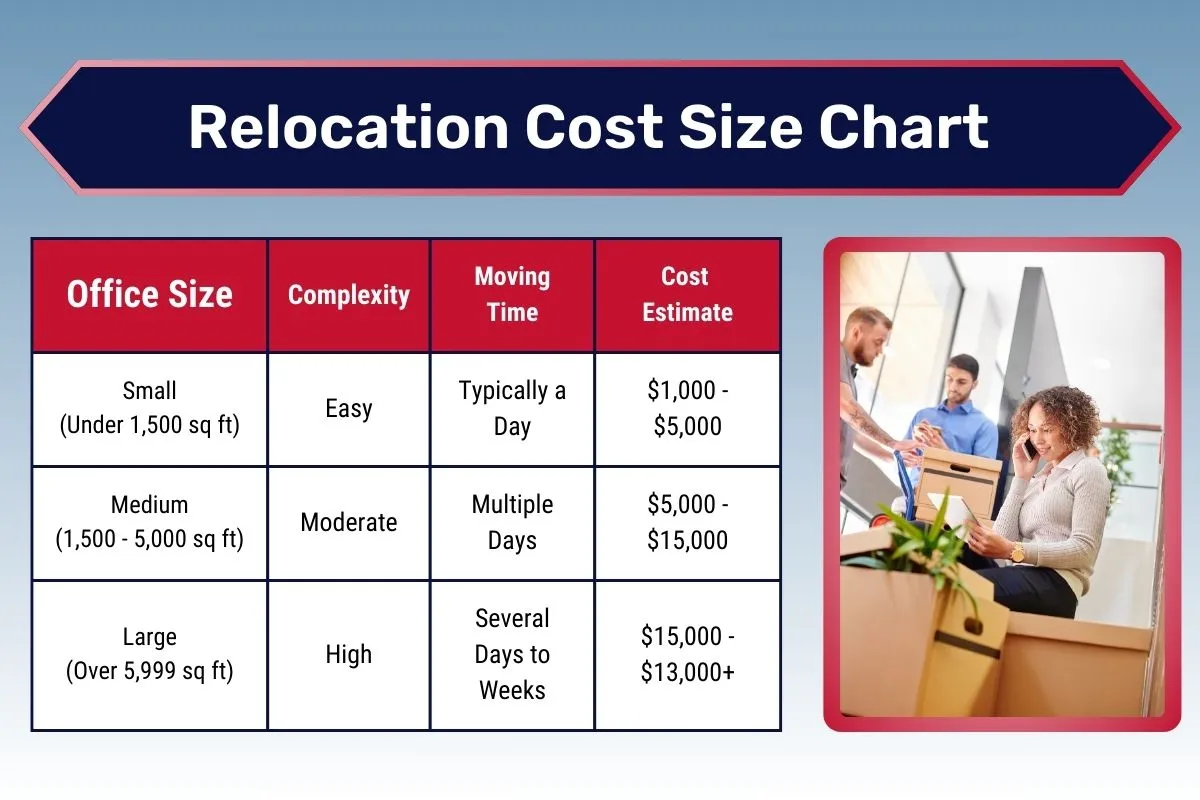 Relocation Cost Size Chart

| Office Size | Complexity | Moving Time | Cost Estimate |
|---|---|---|---|
| Small (Under 1,500 sq ft) | Easy | Typically a Day | \$1,000 - \$5,000 |
| Medium (1,500 - 5,000 sq ft) | Moderate | Multiple Days | \$5,000 - \$15,000 |
| Large (Over 5,999 sq ft) | High | Several Days to Weeks | \$15,000 - \$13,000+ |